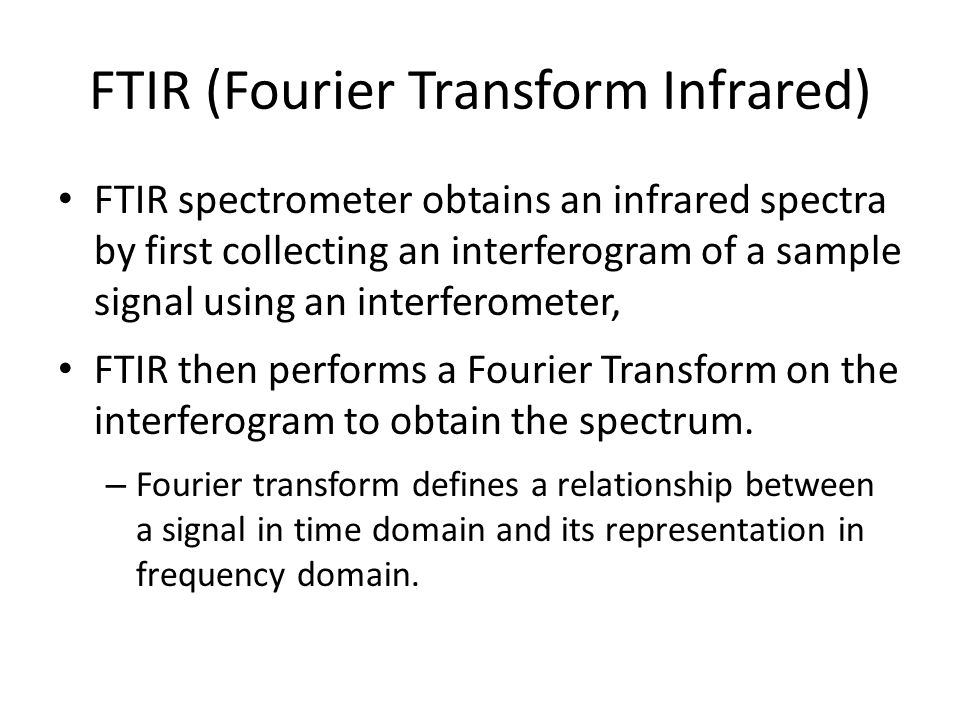 FTIR (Fourier Transform Infrared)

• FTIR spectrometer obtains an infrared spectra by first collecting an interferogram of a sample signal using an interferometer,

• FTIR then performs a Fourier Transform on the interferogram to obtain the spectrum.

– Fourier transform defines a relationship between a signal in time domain and its representation in frequency domain.